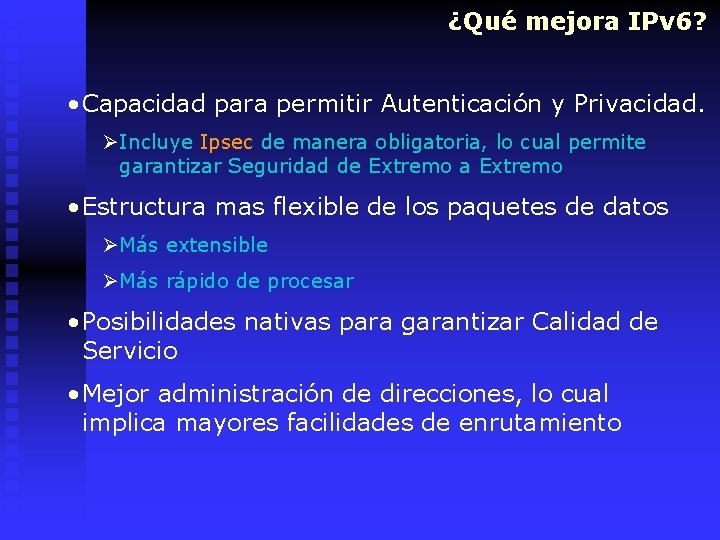 ¿Qué mejora IPv6?

• Capacidad para permitir Autenticación y Privacidad.

➢ Incluye Ipsec de manera obligatoria, lo cual permite garantizar Seguridad de Extremo a Extremo

• Estructura mas flexible de los paquetes de datos

➢ Más extensible

➢ Más rápido de procesar

• Posibilidades nativas para garantizar Calidad de Servicio

• Mejor administración de direcciones, lo cual implica mayores facilidades de enrutamiento